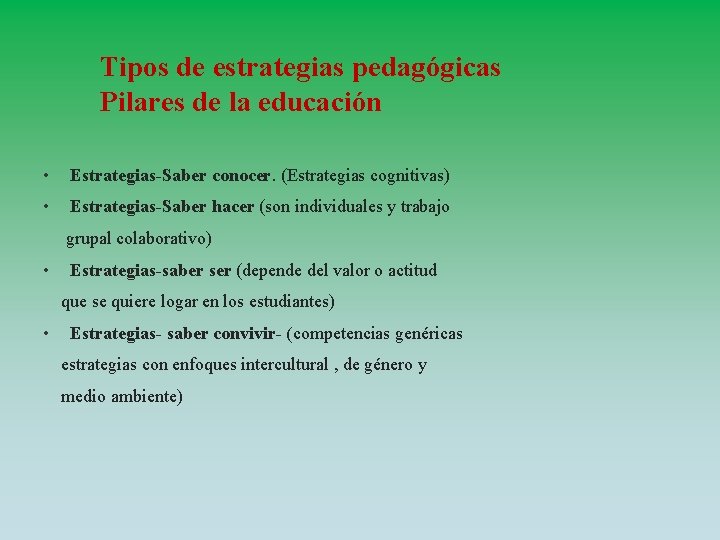 Tipos de estrategias pedagógicas
Pilares de la educación

• Estrategias-Saber conocer. (Estrategias cognitivas)
• Estrategias-Saber hacer (son individuales y trabajo grupal colaborativo)
• Estrategias-saber ser (depende del valor o actitud que se quiere logar en los estudiantes)
• Estrategias- saber convivir- (competencias genéricas estrategias con enfoques intercultural , de género y medio ambiente)